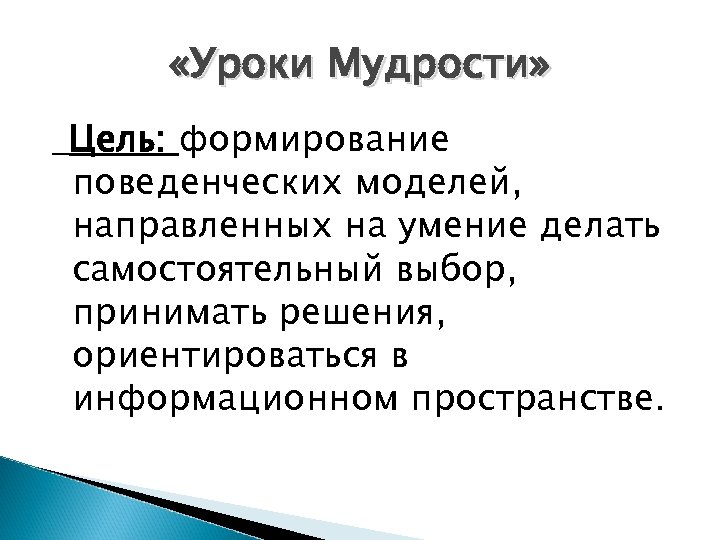 «Уроки Мудрости»

Цель: формирование поведенческих моделей, направленных на умение делать самостоятельный выбор, принимать решения, ориентироваться в информационном пространстве.